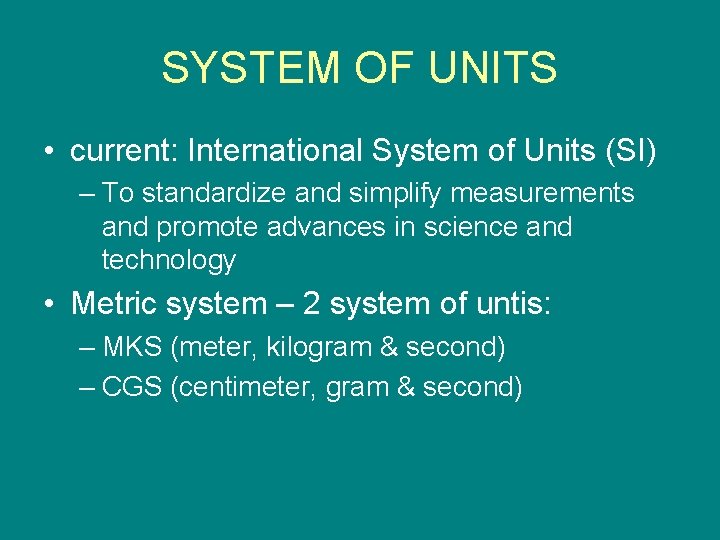 SYSTEM OF UNITS

• current: International System of Units (SI)
– To standardize and simplify measurements and promote advances in science and technology

• Metric system – 2 system of untis:
– MKS (meter, kilogram & second)
– CGS (centimeter, gram & second)